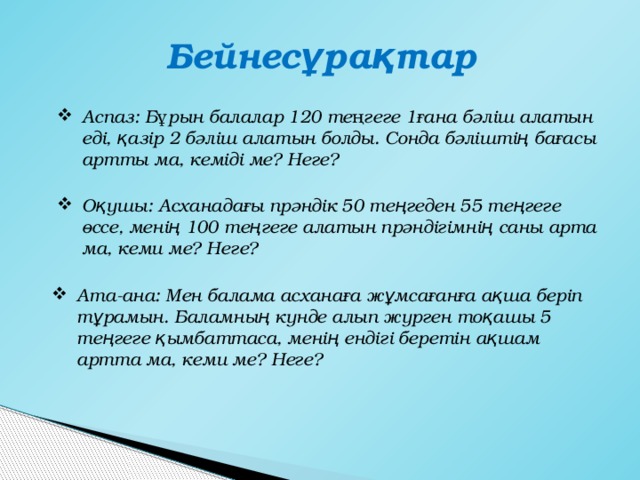 Бейнесұрақтар

❖ Аспаз: Бұрын балалар 120 теңгеге 1ғана бәліш алатын еді, қазір 2 бәліш алатын болды. Сонда бәліштің бағасы артты ма, кеміді ме? Неге?

❖ Оқушы: Асханадағы прәндік 50 теңгеден 55 теңгеге өссе, менің 100 теңгеге алатын прәндігімнің саны арта ма, кеми ме? Неге?

❖ Ата-ана: Мен балама асханаға жұмсағанға ақша беріп тұрамын. Баламның кунде алып журген тоқашы 5 теңгеге қымбаттаса, менің ендігі беретін ақшам артта ма, кеми ме? Неге?